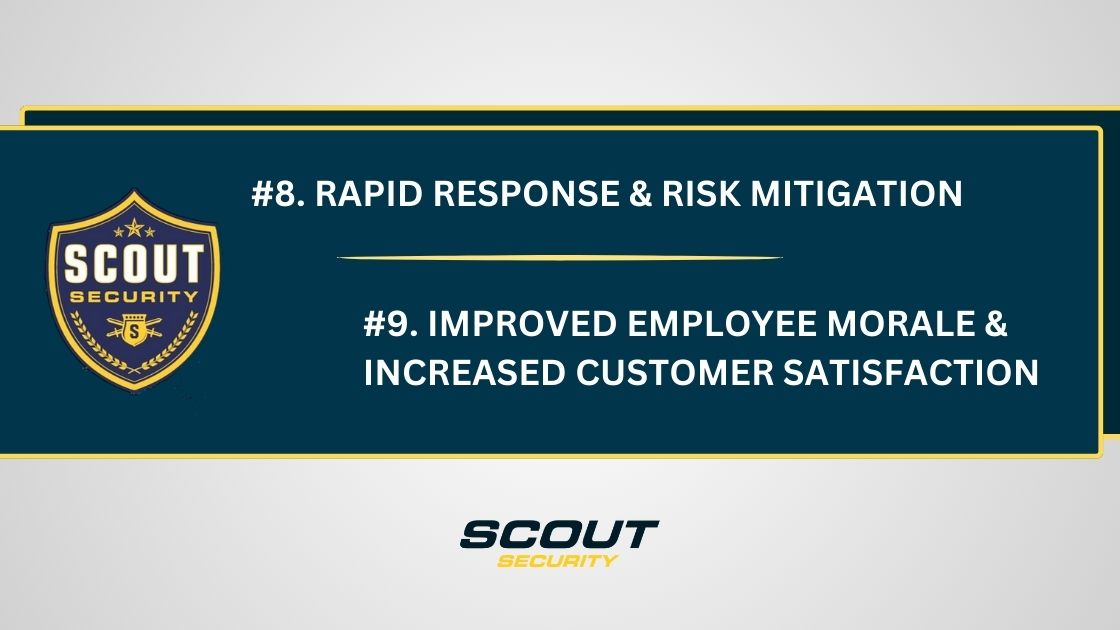 SCOUT
SECURITY
S

#8. RAPID RESPONSE & RISK MITIGATION

#9. IMPROVED EMPLOYEE MORALE & INCREASED CUSTOMER SATISFACTION

SCOUT
SECURITY